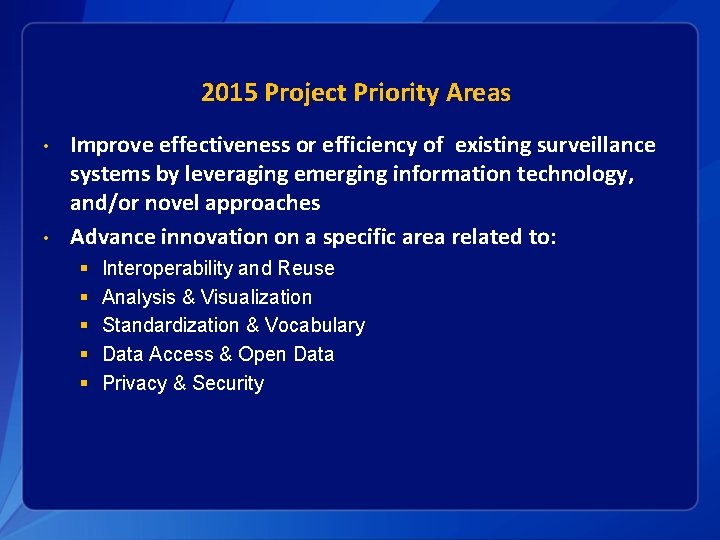 2015 Project Priority Areas

• Improve effectiveness or efficiency of existing surveillance systems by leveraging emerging information technology, and/or novel approaches

• Advance innovation on a specific area related to:
  ▪ Interoperability and Reuse
  ▪ Analysis & Visualization
  ▪ Standardization & Vocabulary
  ▪ Data Access & Open Data
  ▪ Privacy & Security